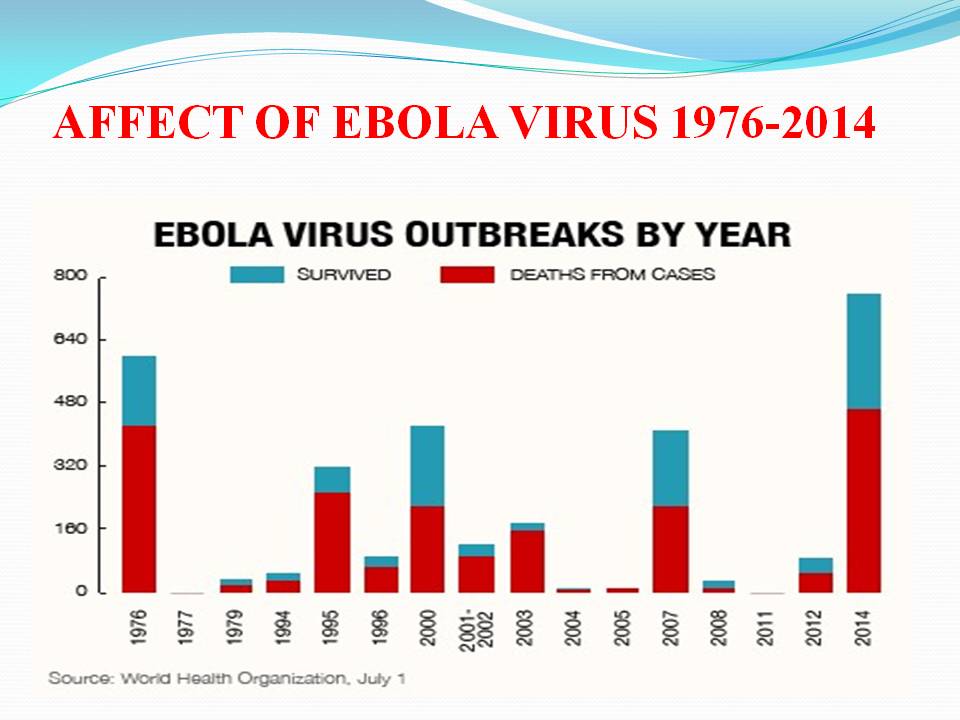 AFFECT OF EBOLA VIRUS 1976-2014

EBOLA VIRUS OUTBREAKS BY YEAR

SURVIVED
DEATHS FROM CASES

800
640
480
320
160
0

1976
1977
1979
1994
1995
1996
2000
2001-2002
2003
2004
2005
2007
2008
2011
2012
2014

Source: World Health Organization, July 1